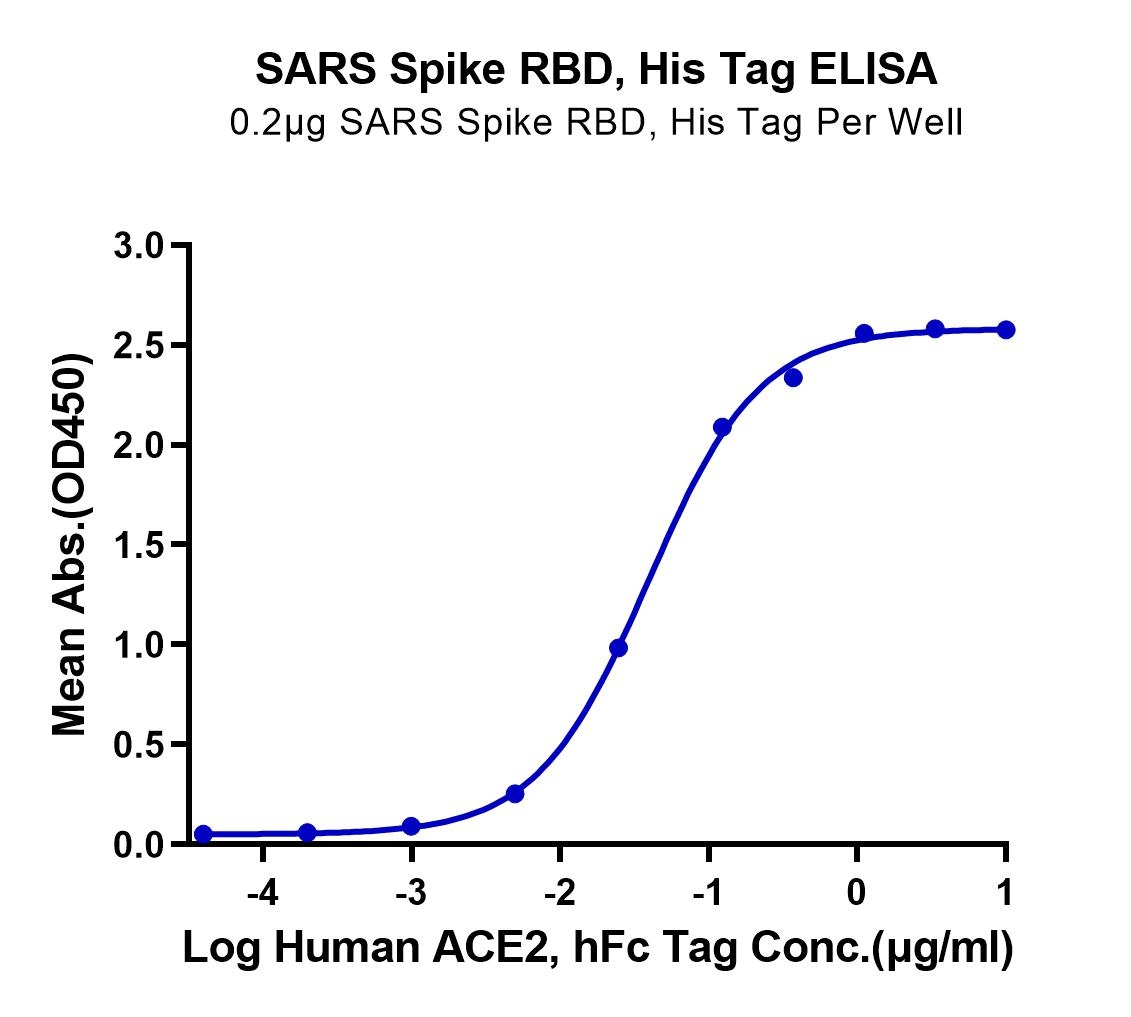 SARS Spike RBD, His Tag ELISA
0.2μg SARS Spike RBD, His Tag Per Well

Mean Abs.(OD450)

3.0
2.5
2.0
1.5
1.0
0.5
0.0

-4
-3
-2
-1
0
1

Log Human ACE2, hFc Tag Conc.(μg/ml)